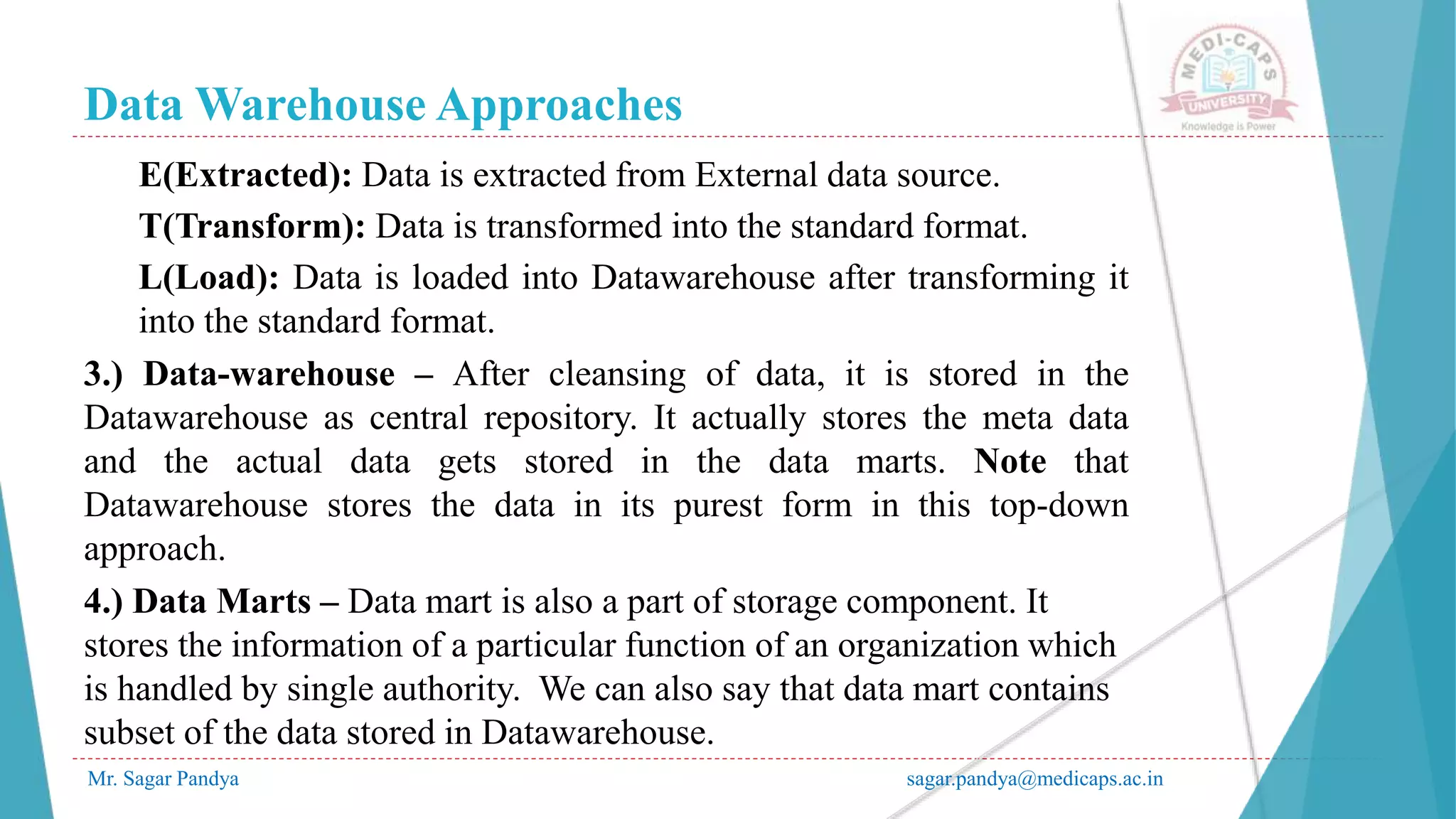 Data Warehouse Approaches

MEDI-CAPS UNIVERSITY
Knowledge is Power

E(Extracted): Data is extracted from External data source.

T(Transform): Data is transformed into the standard format.

L(Load): Data is loaded into Datawarehouse after transforming it into the standard format.

3.) Data-warehouse – After cleansing of data, it is stored in the Datawarehouse as central repository. It actually stores the meta data and the actual data gets stored in the data marts. Note that Datawarehouse stores the data in its purest form in this top-down approach.

4.) Data Marts – Data mart is also a part of storage component. It stores the information of a particular function of an organization which is handled by single authority. We can also say that data mart contains subset of the data stored in Datawarehouse.

Mr. Sagar Pandya

sagar.pandya@medicaps.ac.in